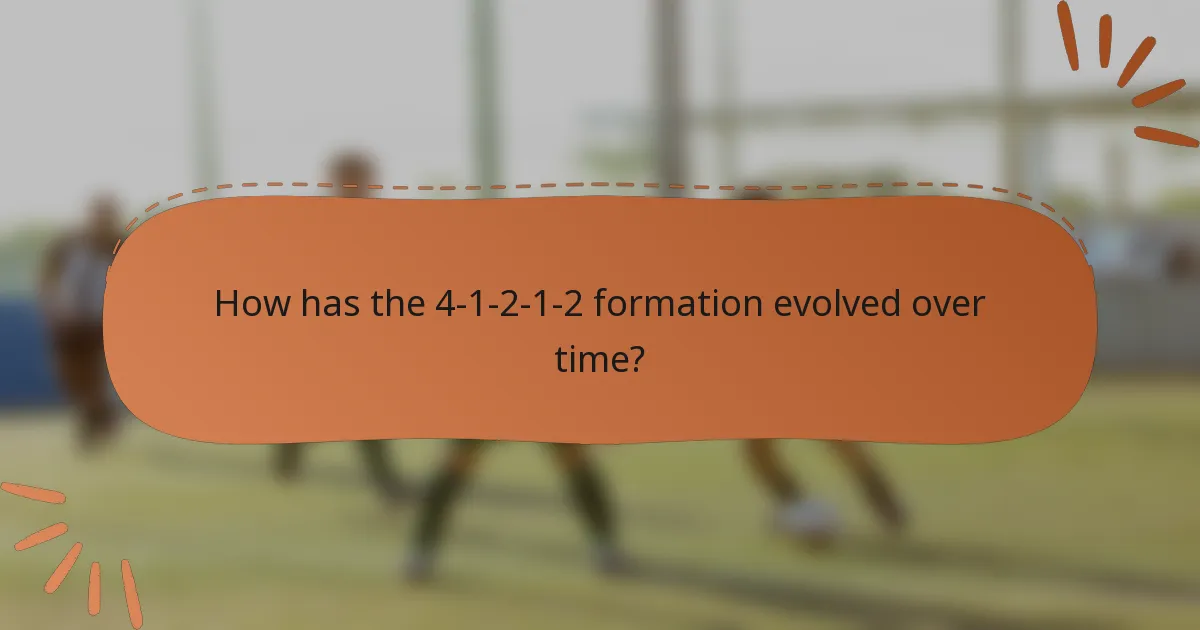 How has the 4-1-2-1-2 formation evolved over time?